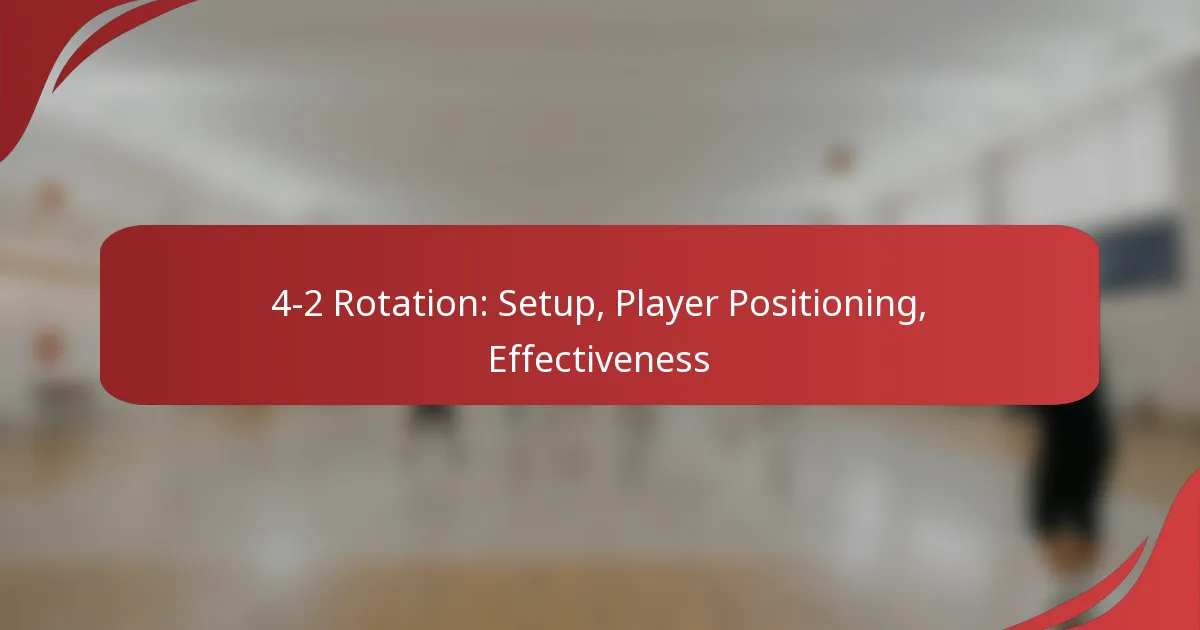 4-2 Rotation: Setup, Player Positioning, Effectiveness